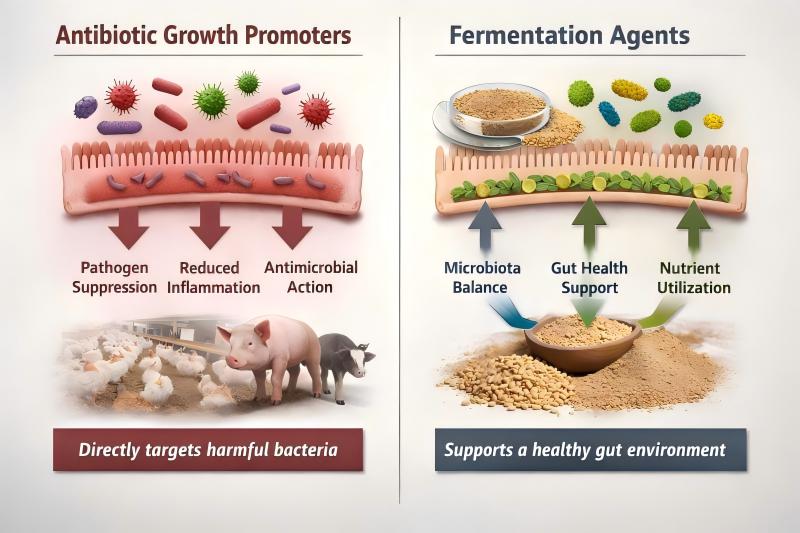 Antibiotic Growth Promoters

Pathogen Suppression

Reduced Inflammation

Antimicrobial Action

Directly targets harmful bacteria

Fermentation Agents

Microbiota Balance

Gut Health Support

Nutrient Utilization

Supports a healthy gut environment